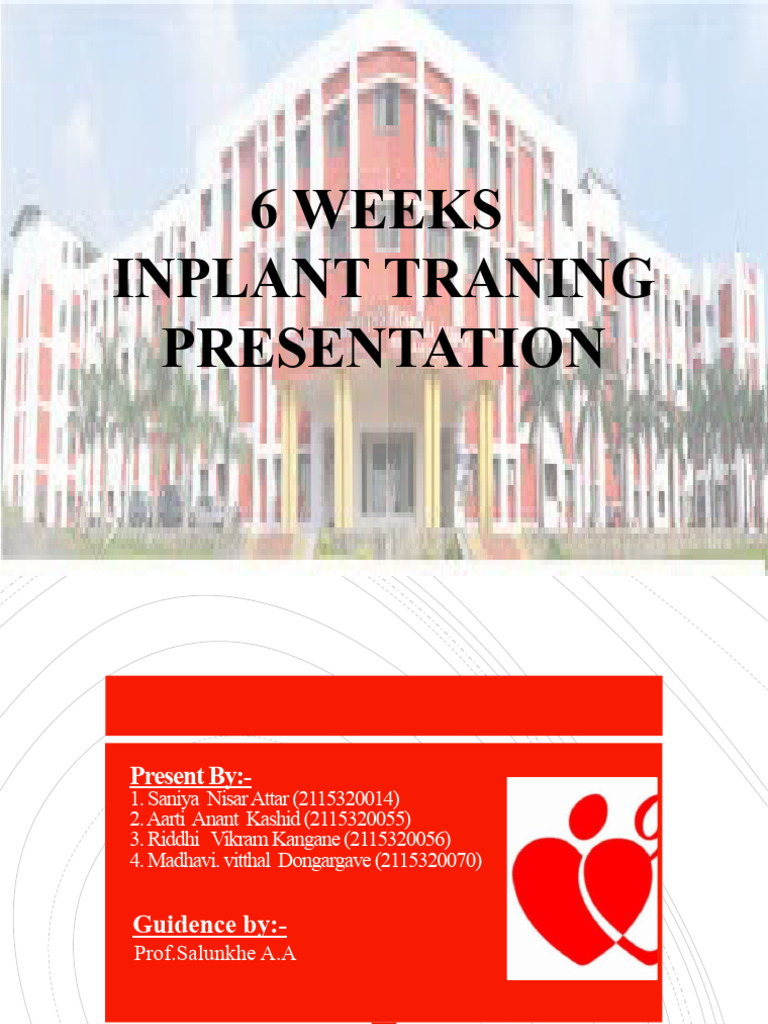 6 WEEKS
INPLANT TRANING
PRESENTATION

Present By:-
1. Saniya Nisar Attar (2115320014)
2. Aarti Anant Kashid (2115320055)
3. Riddhi Vikram Kangane (2115320056)
4. Madhavi. vitthal Dongargave (2115320070)

Guidence by:-
Prof.Salunkhe A.A